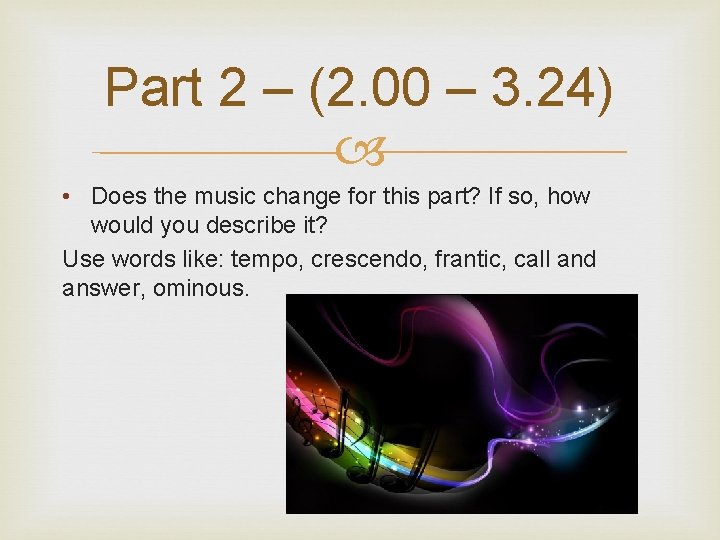 Part 2 – (2.00 – 3.24)

• Does the music change for this part? If so, how would you describe it?

Use words like: tempo, crescendo, frantic, call and answer, ominous.